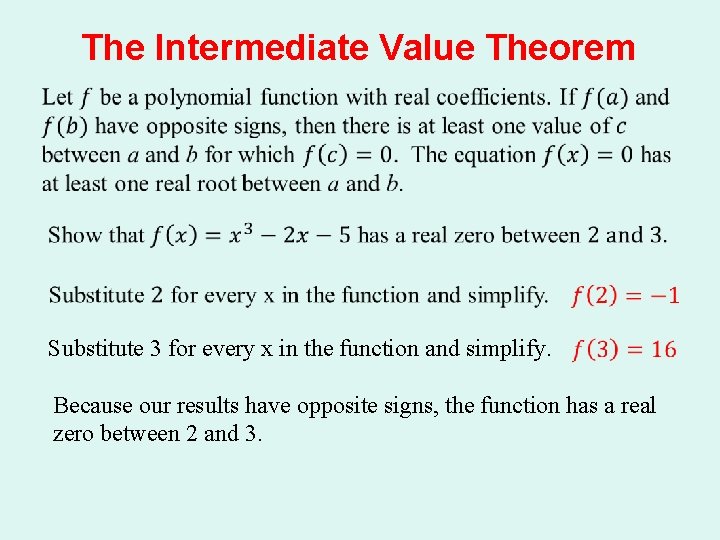 The Intermediate Value Theorem

Let $f$ be a polynomial function with real coefficients. If $f(a)$ and $f(b)$ have opposite signs, then there is at least one value of $c$ between $a$ and $b$ for which $f(c) = 0$. The equation $f(x) = 0$ has at least one real root between $a$ and $b$.

Show that $f(x) = x^3 - 2x - 5$ has a real zero between 2 and 3.

Substitute 2 for every x in the function and simplify. $f(2) = -1$

Substitute 3 for every x in the function and simplify. $f(3) = 16$

Because our results have opposite signs, the function has a real zero between 2 and 3.